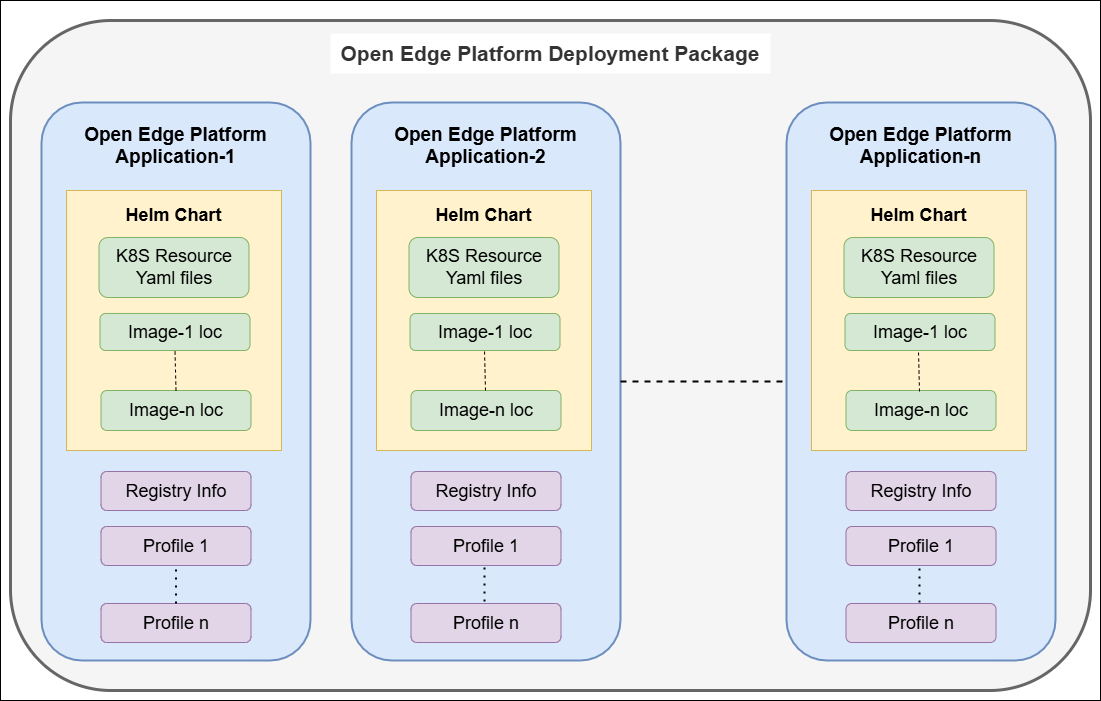 Open Edge Platform Deployment Package

Open Edge Platform Application-1

Helm Chart

K8S Resource Yaml files

Image-1 loc

Image-n loc

Registry Info

Profile 1

Profile n

Open Edge Platform Application-2

Helm Chart

K8S Resource Yaml files

Image-1 loc

Image-n loc

Registry Info

Profile 1

Profile n

Open Edge Platform Application-n

Helm Chart

K8S Resource Yaml files

Image-1 loc

Image-n loc

Registry Info

Profile 1

Profile n